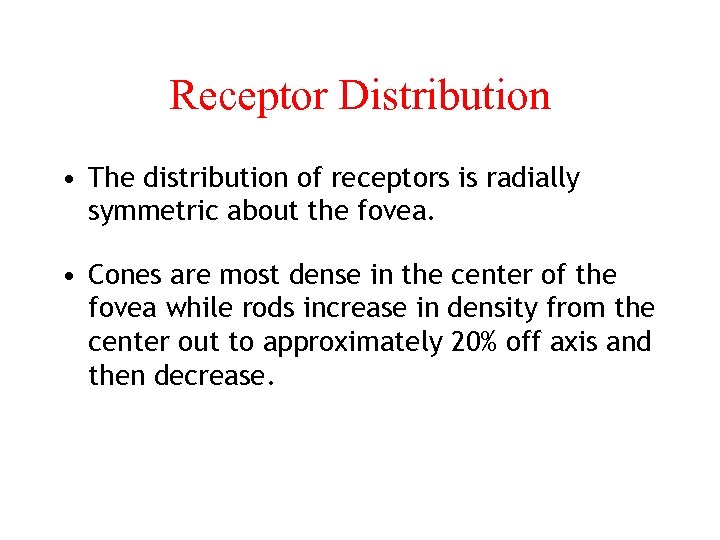 Receptor Distribution

• The distribution of receptors is radially symmetric about the fovea.

• Cones are most dense in the center of the fovea while rods increase in density from the center out to approximately 20% off axis and then decrease.